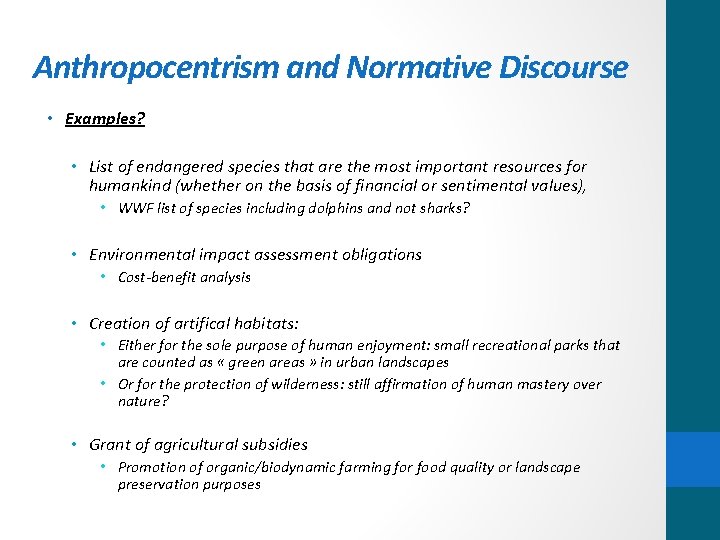 Anthropocentrism and Normative Discourse

• Examples?

• List of endangered species that are the most important resources for humankind (whether on the basis of financial or sentimental values),

• WWF list of species including dolphins and not sharks?

• Environmental impact assessment obligations

• Cost-benefit analysis

• Creation of artifical habitats:

• Either for the sole purpose of human enjoyment: small recreational parks that are counted as « green areas » in urban landscapes

• Or for the protection of wilderness: still affirmation of human mastery over nature?

• Grant of agricultural subsidies

• Promotion of organic/biodynamic farming for food quality or landscape preservation purposes